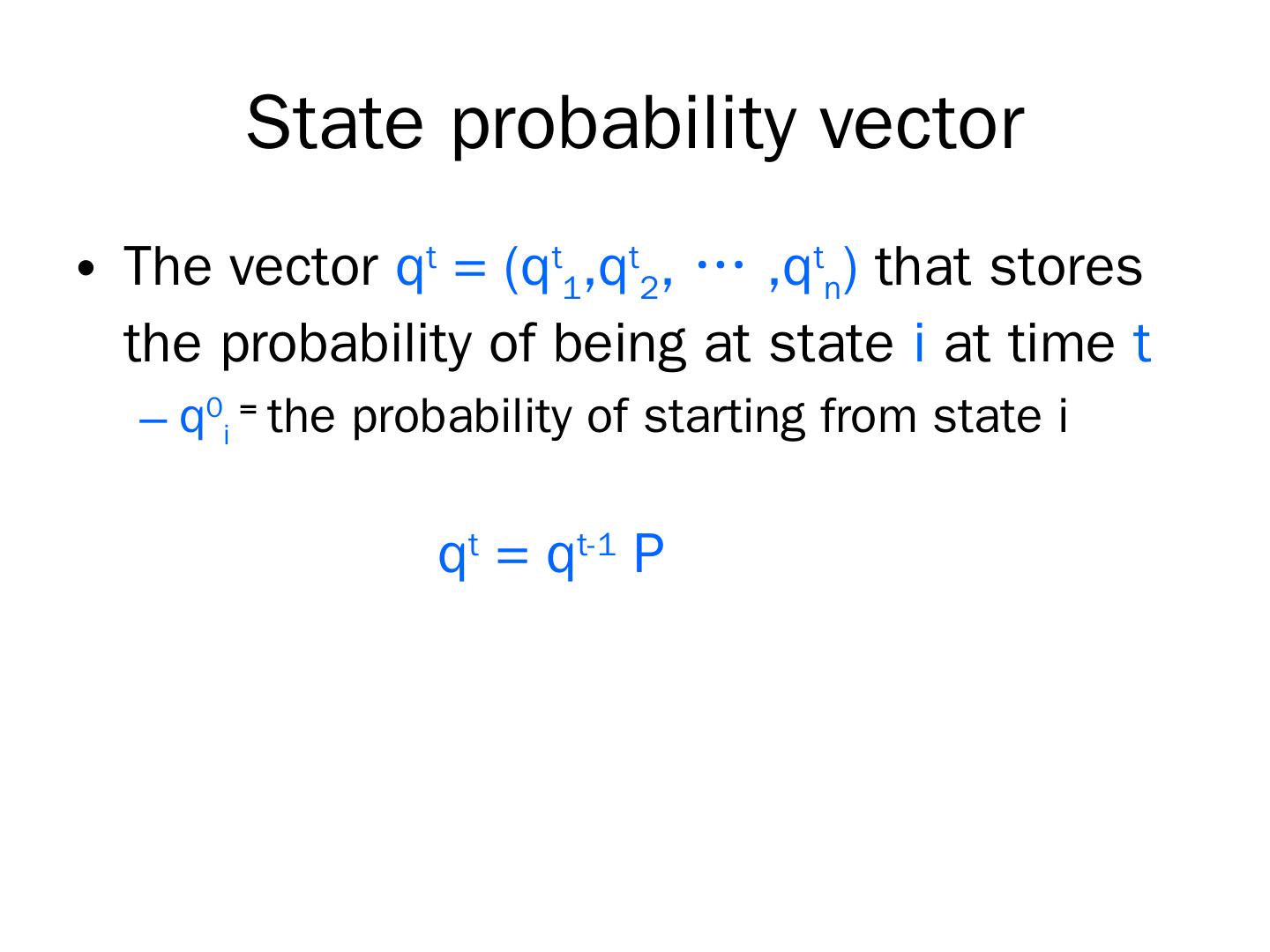 State probability vector

• The vector $q^t = (q^t_1, q^t_2, \cdots, q^t_n)$ that stores the probability of being at state $i$ at time $t$

– $q^0_i$ = the probability of starting from state i

$q^t = q^{t-1} P$